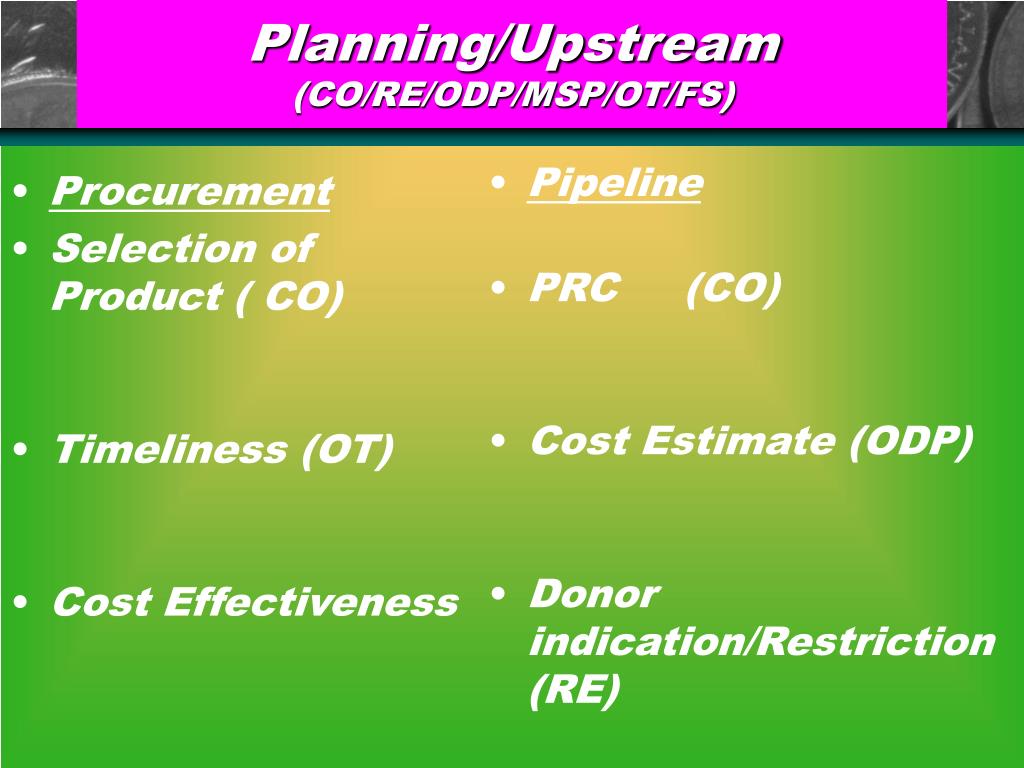 Planning/Upstream
(CO/RE/ODP/MSP/OT/FS)

• Procurement
• Selection of Product ( CO)
• Timeliness (OT)
• Cost Effectiveness

• Pipeline
• PRC (CO)
• Cost Estimate (ODP)
• Donor indication/Restriction (RE)